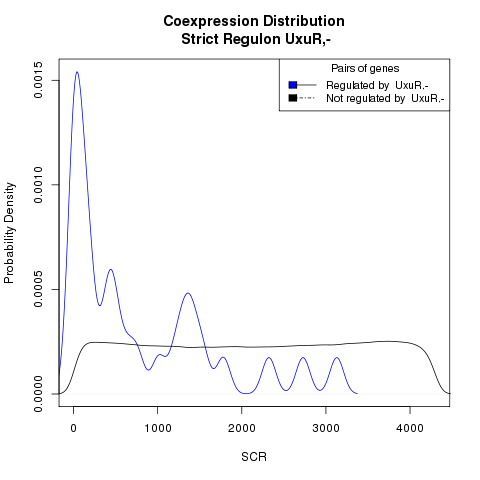 Coexpression Distribution
Strict Regulon UxuR,-

Pairs of genes
Regulated by UxuR.-
Not regulated by UxuR.-

Probability Density

0.0015
0.0010
0.0005
0.0000

0
1000
2000
3000
4000

SCR